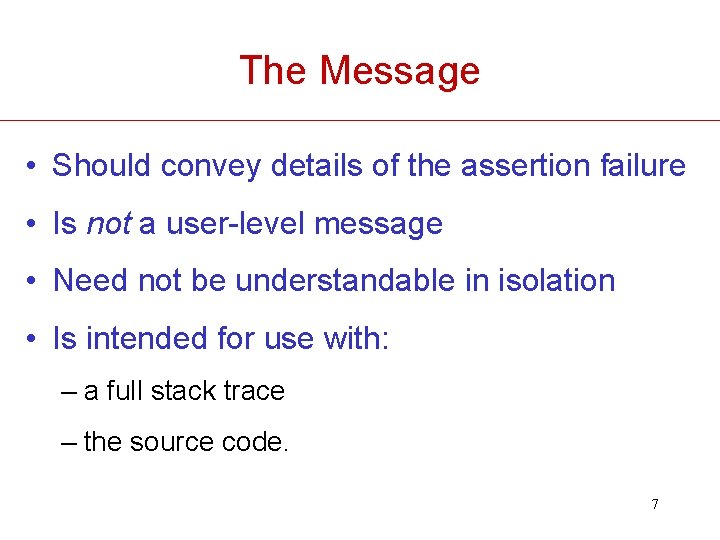 The Message

• Should convey details of the assertion failure
• Is not a user-level message
• Need not be understandable in isolation
• Is intended for use with:
– a full stack trace
– the source code.

7